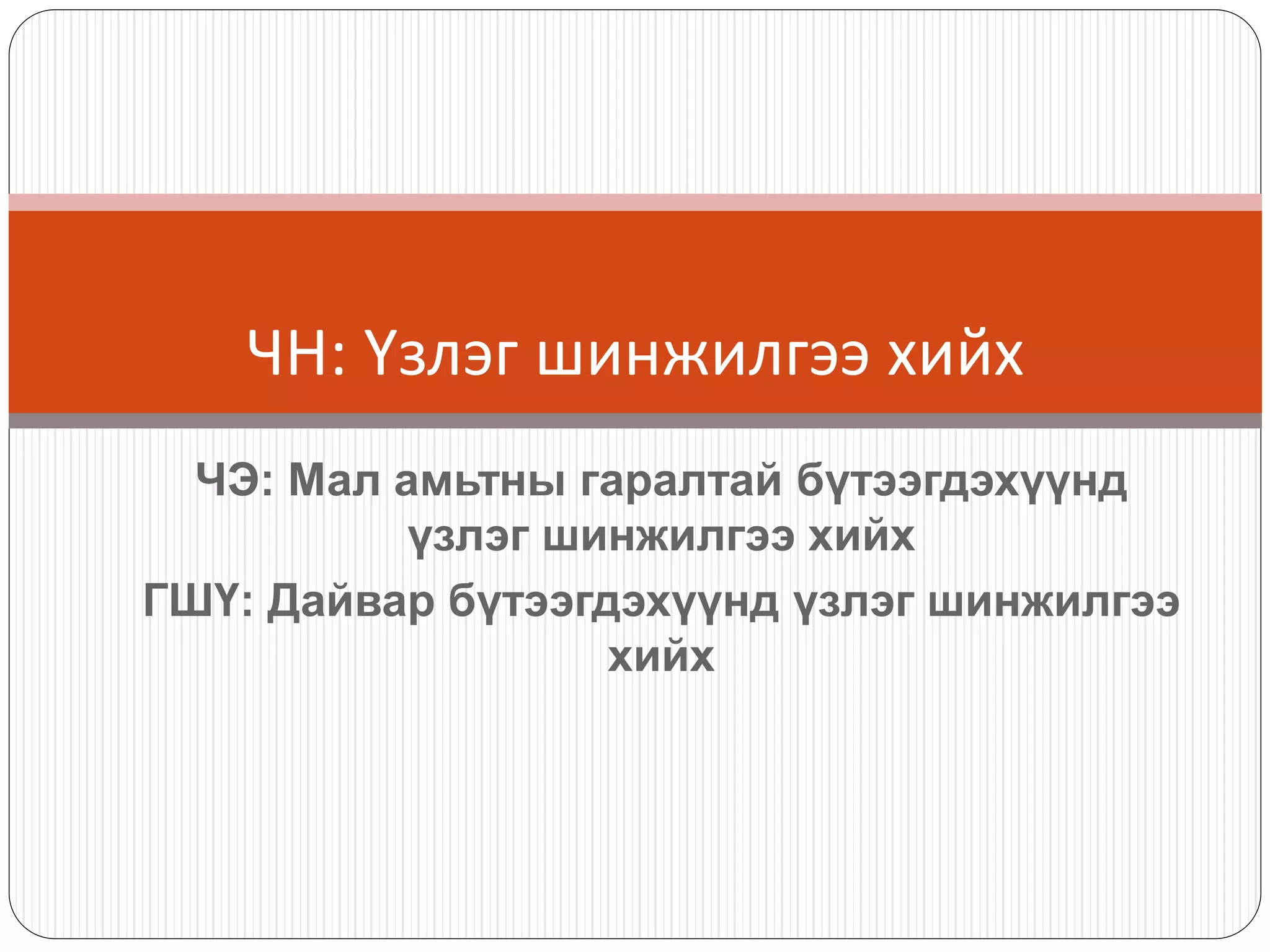 ЧН: Үзлэг шинжилгээ хийх

ЧЭ: Мал амьтны гаралтай бүтээгдэхүүнд үзлэг шинжилгээ хийх

ГШҮ: Дайвар бүтээгдэхүүнд үзлэг шинжилгээ хийх